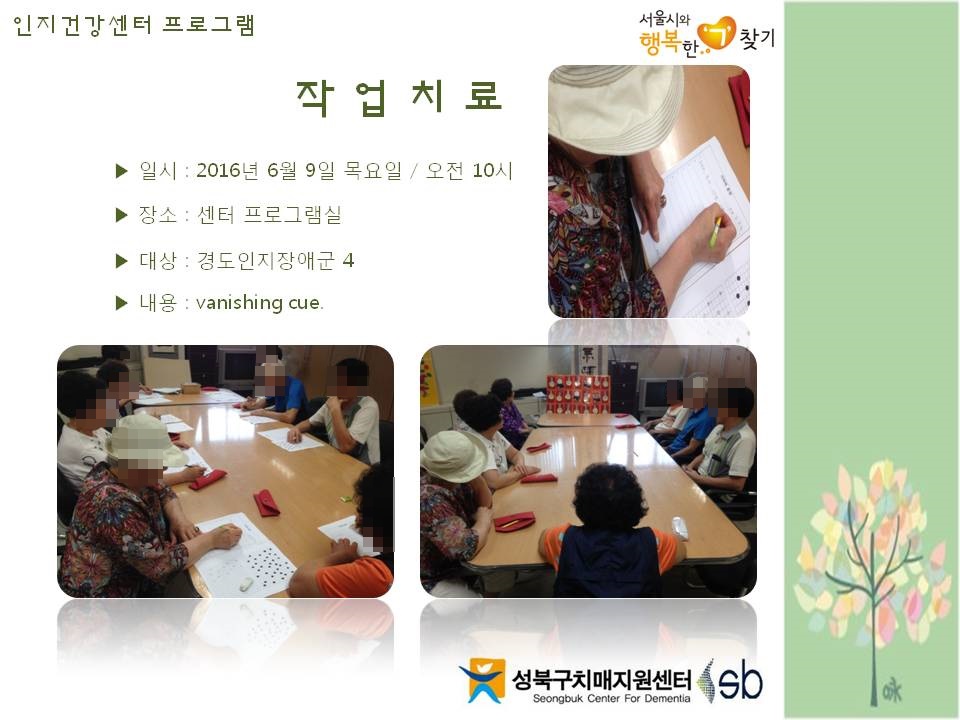 인지건강센터 프로그램

서울시와 행복한 찾기

작 업 치 료

▶ 일시 : 2016년 6월 9일 목요일 / 오전 10시

▶ 장소 : 센터 프로그램실

▶ 대상 : 경도인지장애군 4

▶ 내용 : vanishing cue.

성북구치매지원센터
Seongbuk Center For Dementia
sb